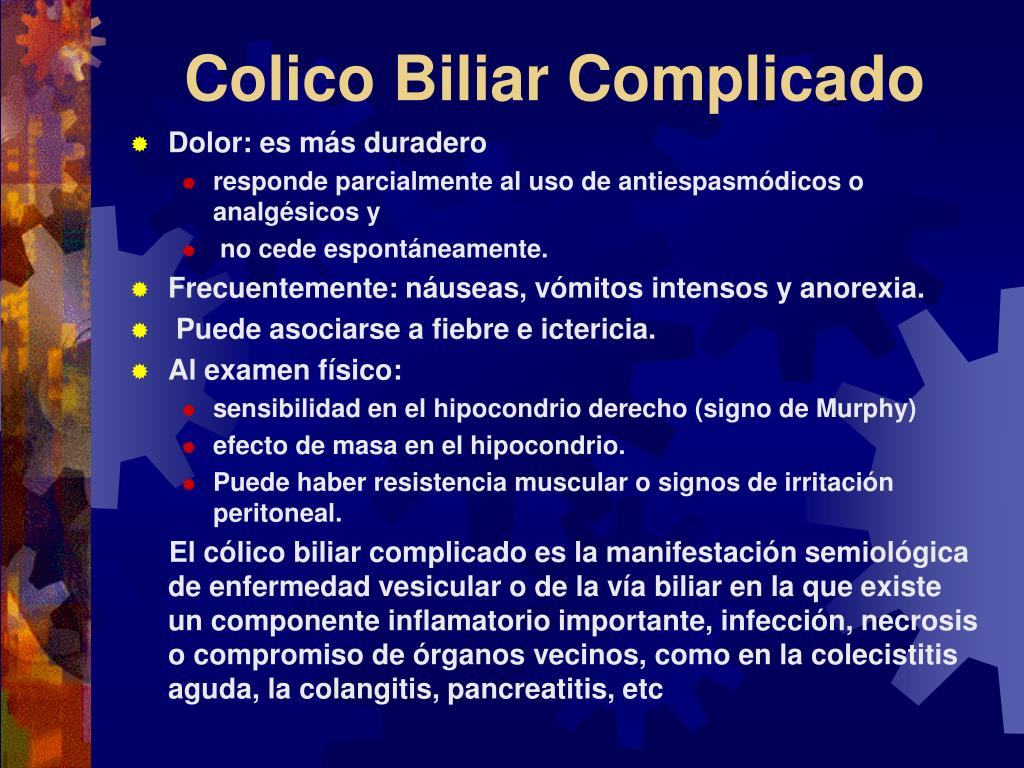 Colico Biliar Complicado

- Dolor: es más duradero
  - responde parcialmente al uso de antiespasmódicos o analgésicos y
  - no cede espontáneamente.
- Frecuentemente: náuseas, vómitos intensos y anorexia.
- Puede asociarse a fiebre e ictericia.
- Al examen físico:
  - sensibilidad en el hipocondrio derecho (signo de Murphy)
  - efecto de masa en el hipocondrio.
  - Puede haber resistencia muscular o signos de irritación peritoneal.

El cólico biliar complicado es la manifestación semiológica de enfermedad vesicular o de la vía biliar en la que existe un componente inflamatorio importante, infección, necrosis o compromiso de órganos vecinos, como en la colecistitis aguda, la colangitis, pancreatitis, etc